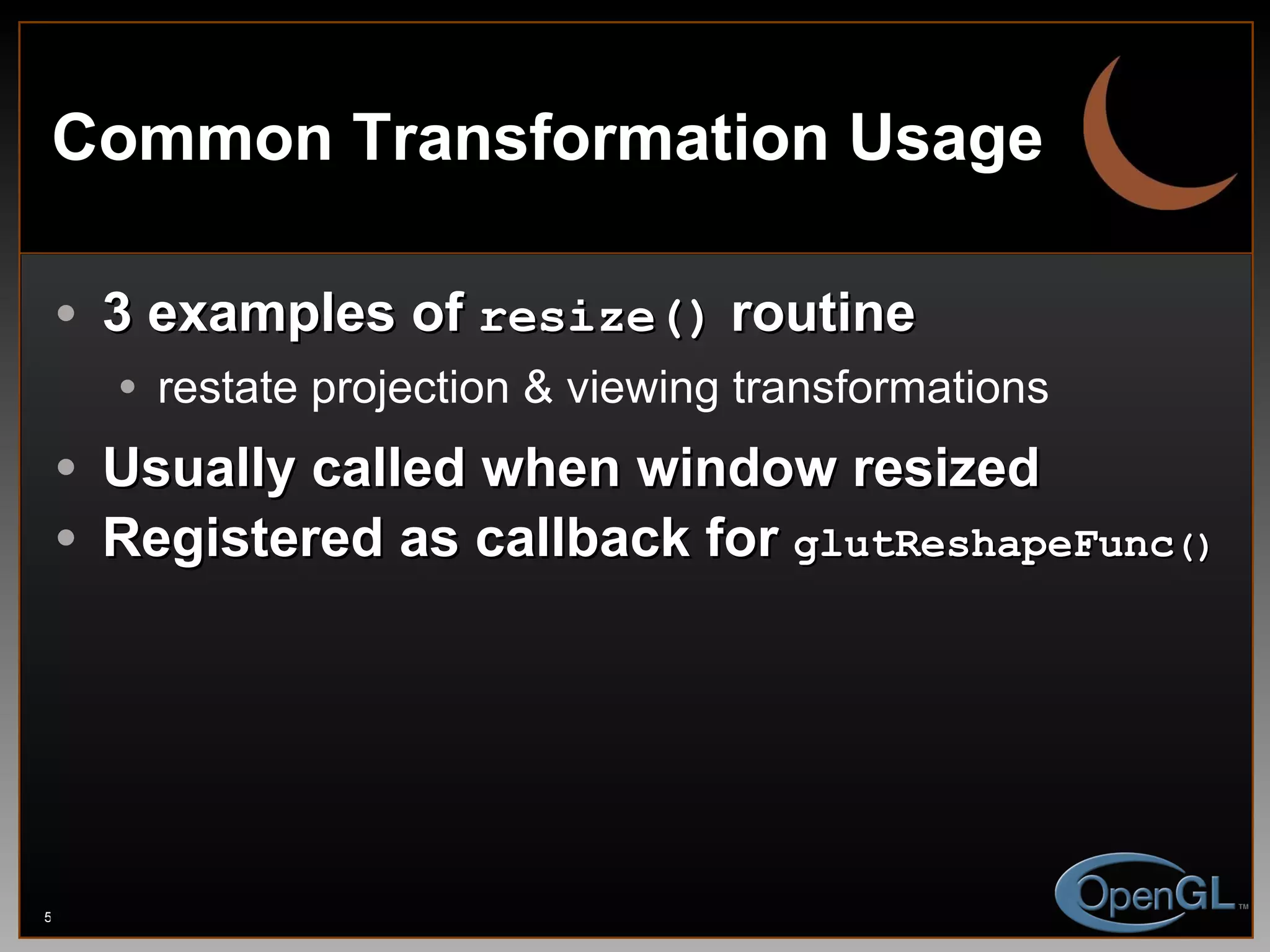 Common Transformation Usage

• 3 examples of resize() routine
 • restate projection & viewing transformations
• Usually called when window resized
• Registered as callback for glutReshapeFunc()

5

OpenGL™